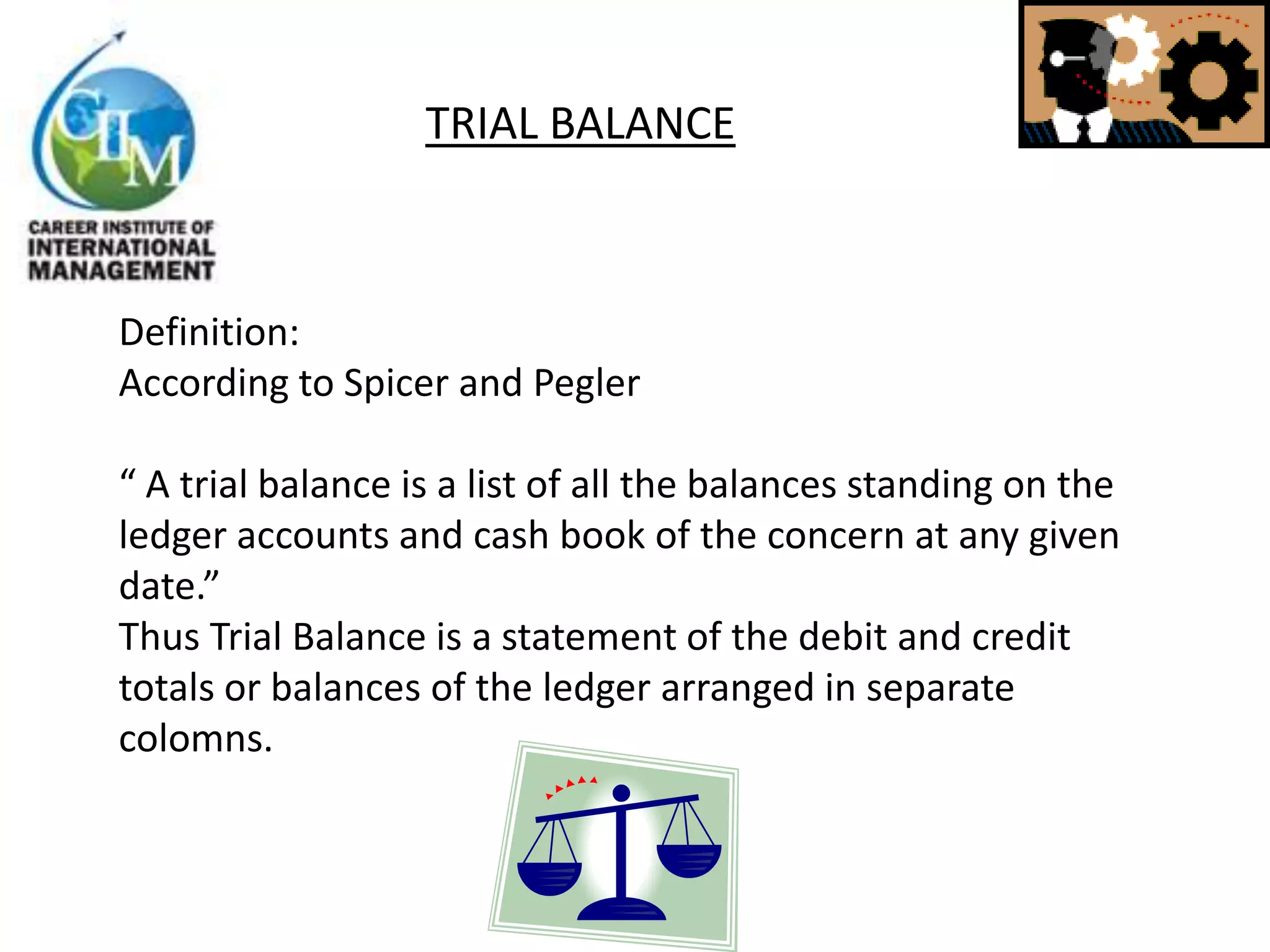 CIM
CAREER INSTITUTE OF
INTERNATIONAL
MANAGEMENT

TRIAL BALANCE

Definition:
According to Spicer and Pegler

“ A trial balance is a list of all the balances standing on the ledger accounts and cash book of the concern at any given date.”
Thus Trial Balance is a statement of the debit and credit totals or balances of the ledger arranged in separate colomns.